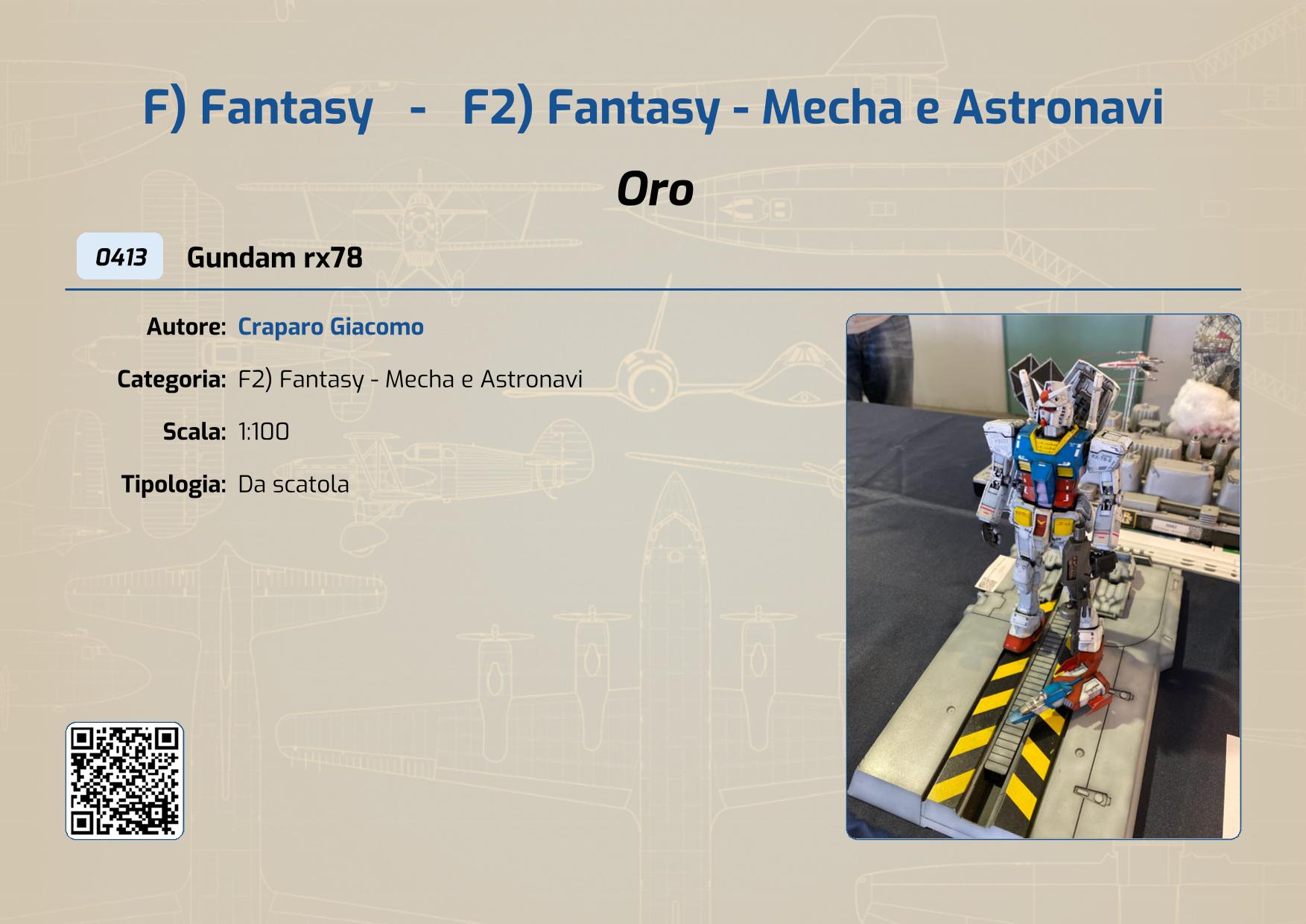 F) Fantasy - F2) Fantasy - Mecha e Astronavi

Oro

0413 Gundam rx78

Autore: Craparo Giacomo

Categoria: F2) Fantasy - Mecha e Astronavi

Scala: 1:100

Tipologia: Da scatola